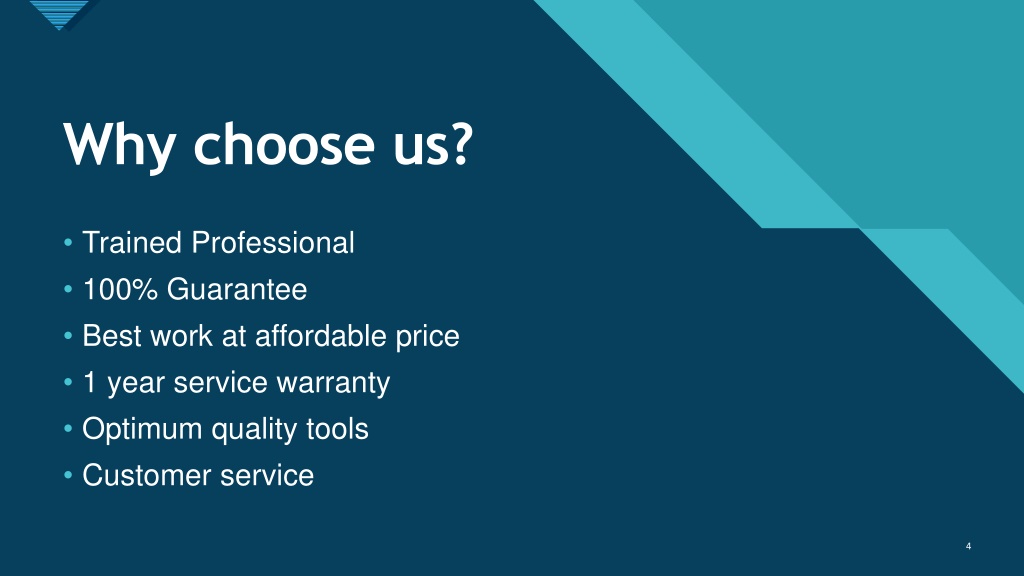 Why choose us?

• Trained Professional
• 100% Guarantee
• Best work at affordable price
• 1 year service warranty
• Optimum quality tools
• Customer service

4